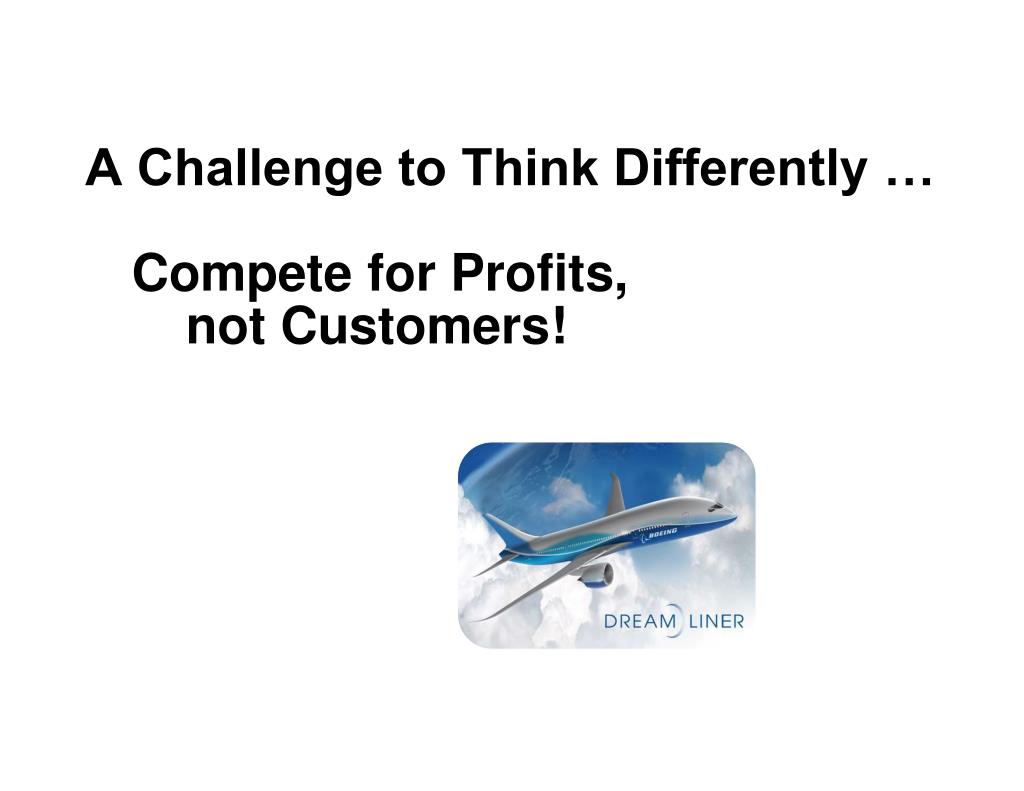 A Challenge to Think Differently …

Compete for Profits, not Customers!

BOEING

DREAM LINER